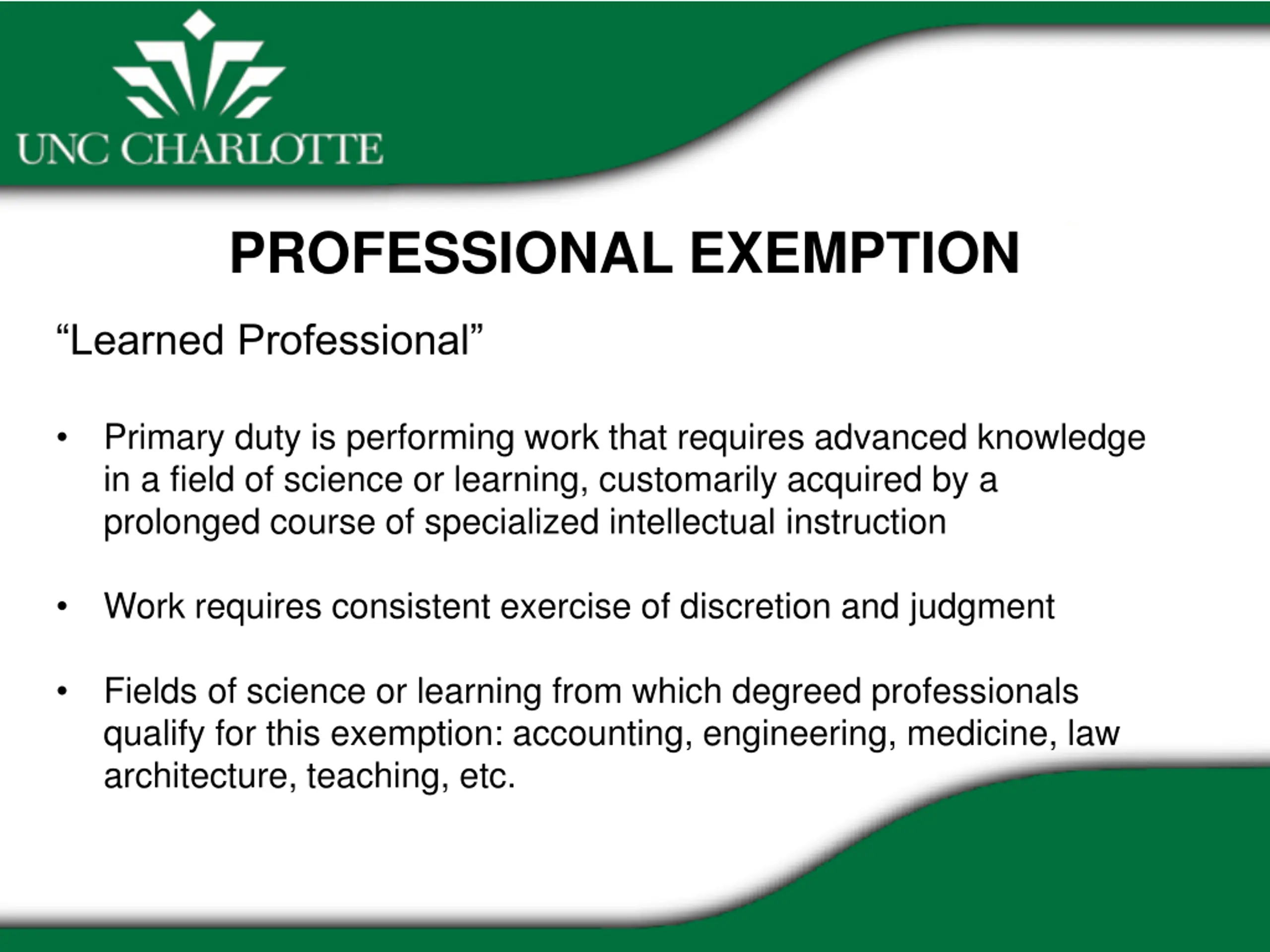 UNC CHARLOTTE

PROFESSIONAL EXEMPTION

“Learned Professional”

• Primary duty is performing work that requires advanced knowledge in a field of science or learning, customarily acquired by a prolonged course of specialized intellectual instruction

• Work requires consistent exercise of discretion and judgment

• Fields of science or learning from which degreed professionals qualify for this exemption: accounting, engineering, medicine, law architecture, teaching, etc.